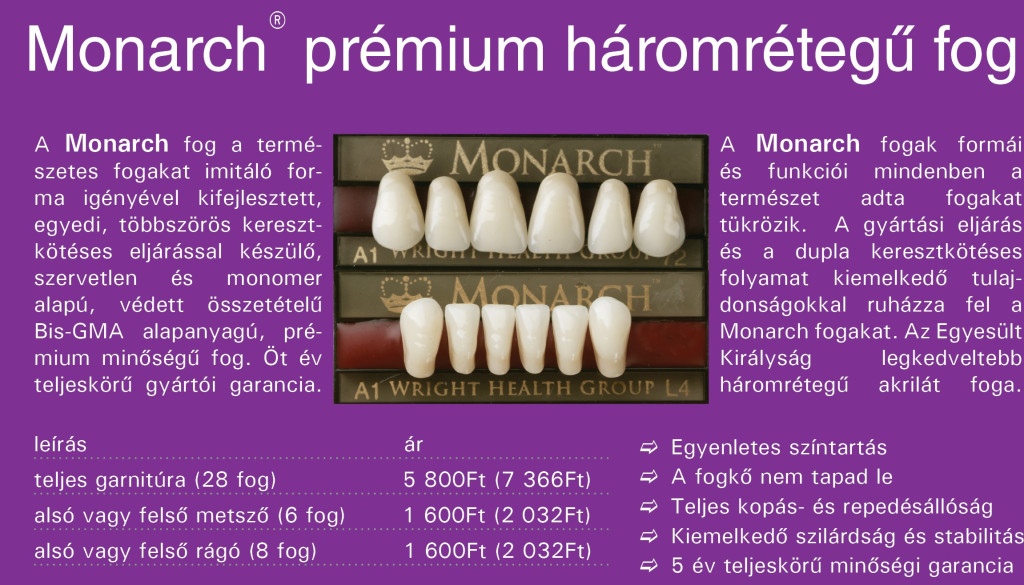 Monarch® prémium háromrétegű fog

A **Monarch** fog a természetes fogakat imitáló forma igényével kifejlesztett, egyedi, többszörös keresztkötéses eljárással készülő, szervetlen és monomer alapú, védett összetételű Bis-GMA alapanyagú, prémium minőségű fog. Öt év teljeskörű gyártói garancia.

MONARCH
A1 WRIGHT HEALTH GROUP 72
MONARCH
A1 WRIGHT HEALTH GROUP L4

A **Monarch** fogak formái és funkciói mindenben a természet adta fogakat tükrözik. A gyártási eljárás és a dupla keresztkötéses folyamat kiemelkedő tulajdonságokkal ruházza fel a Monarch fogakat. Az Egyesült Királyság legkedveltebb háromrétegű akrilát foga.

| leírás | ár |
|---|---|
| teljes garnitúra (28 fog) | 5 800Ft (7 366Ft) |
| alsó vagy felső metsző (6 fog) | 1 600Ft (2 032Ft) |
| alsó vagy felső rágó (8 fog) | 1 600Ft (2 032Ft) |

⇨ Egyenletes színtartás
⇨ A fogkő nem tapad le
⇨ Teljes kopás- és repedésállóság
⇨ Kiemelkedő szilárdság és stabilitás
⇨ 5 év teljeskörű minőségi garancia